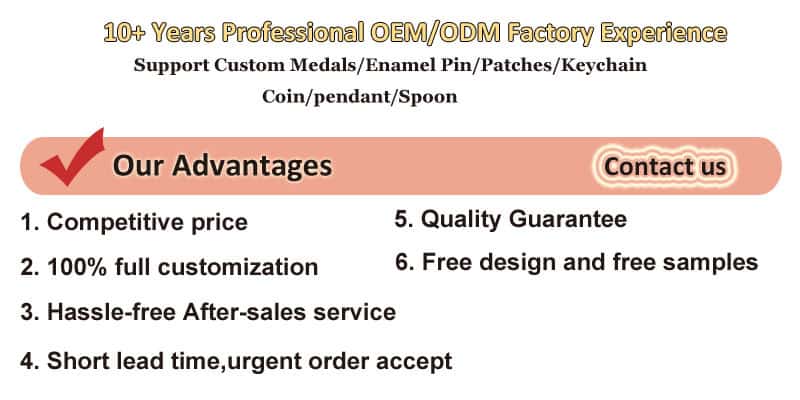 10+ Years Professional OEM/ODM Factory Experience

Support Custom Medals/Enamel Pin/Patches/Keychain Coin/pendant/Spoon

Our Advantages

Contact us

1. Competitive price

2. 100% full customization

3. Hassle-free After-sales service

4. Short lead time,urgent order accept

5. Quality Guarantee

6. Free design and free samples